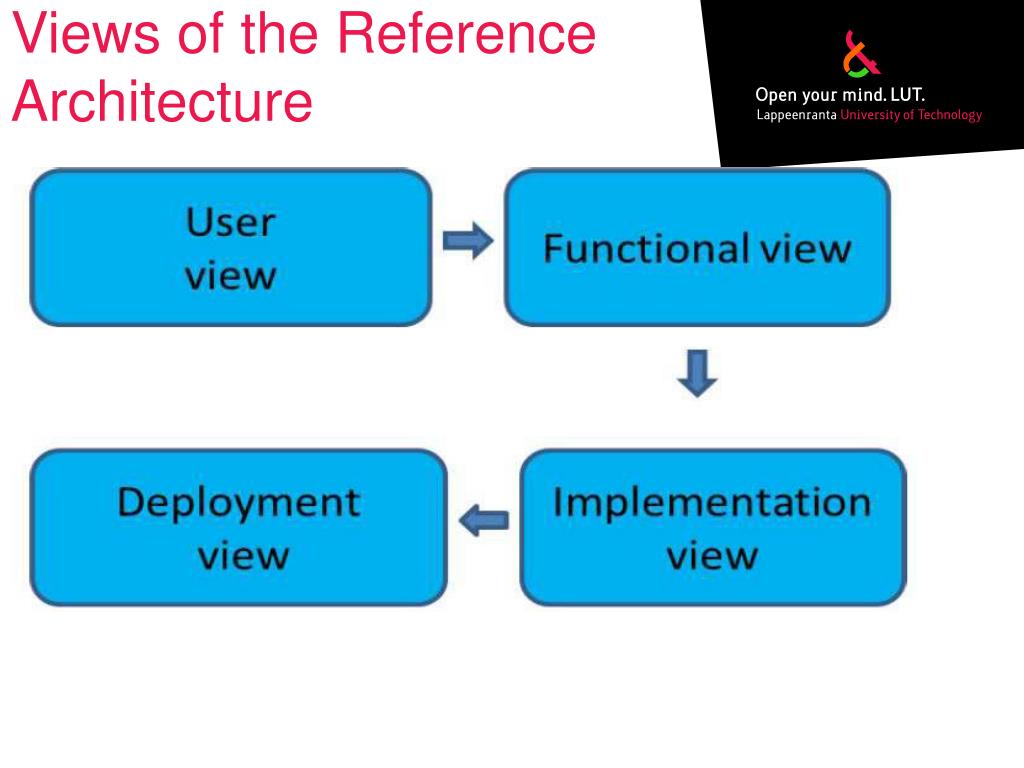 Views of the Reference Architecture

Open your mind. LUT.
Lappeenranta University of Technology

User view

Functional view

Implementation view

Deployment view